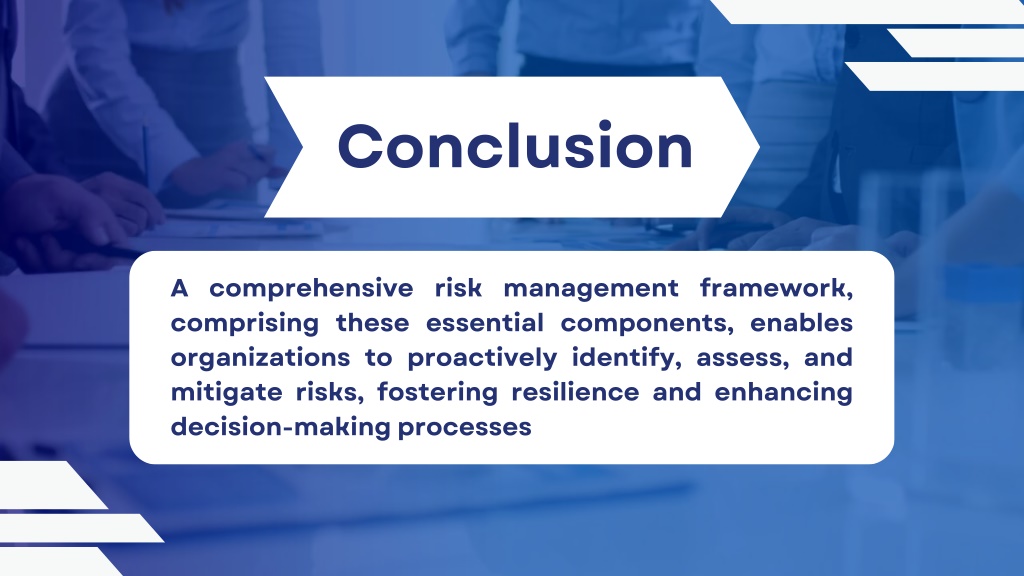 Conclusion

A comprehensive risk management framework, comprising these essential components, enables organizations to proactively identify, assess, and mitigate risks, fostering resilience and enhancing decision-making processes